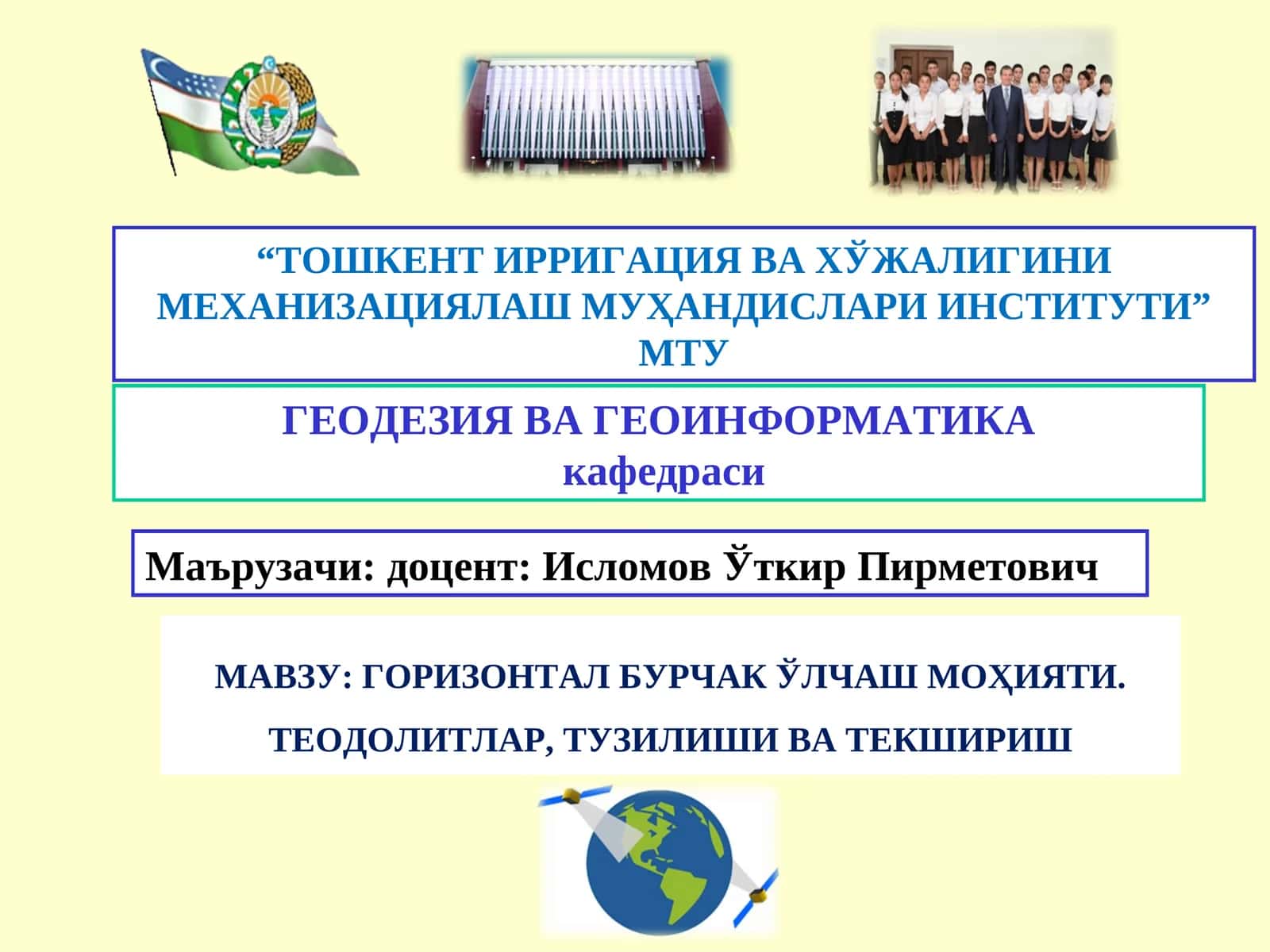 “ТОШКЕНТ ИРРИГАЦИЯ ВА ХЎЖАЛИГИНИ МЕХАНИЗАЦИЯЛАШ МУҲАНДИСЛАРИ ИНСТИТУТИ” МТУ

ГЕОДЕЗИЯ ВА ГЕОИНФОРМАТИКА
кафедраси

Маърузачи: доцент: Исломов Ўткир Пирметович

МАВЗУ: ГОРИЗОНТАЛ БУРЧАК ЎЛЧАШ МОҲИЯТИ.

ТЕОДОЛИТЛАР, ТУЗИЛИШИ ВА ТЕКШИРИШ